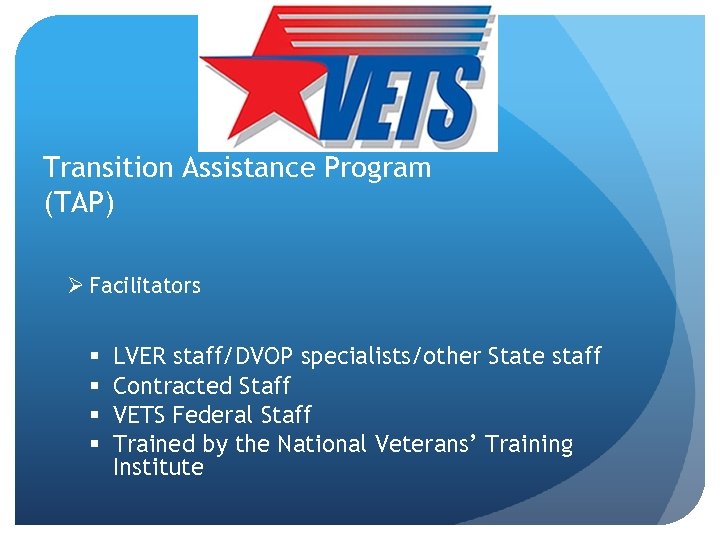 VETS

Transition Assistance Program (TAP)

➢ Facilitators

▪ LVER staff/DVOP specialists/other State staff
▪ Contracted Staff
▪ VETS Federal Staff
▪ Trained by the National Veterans' Training Institute